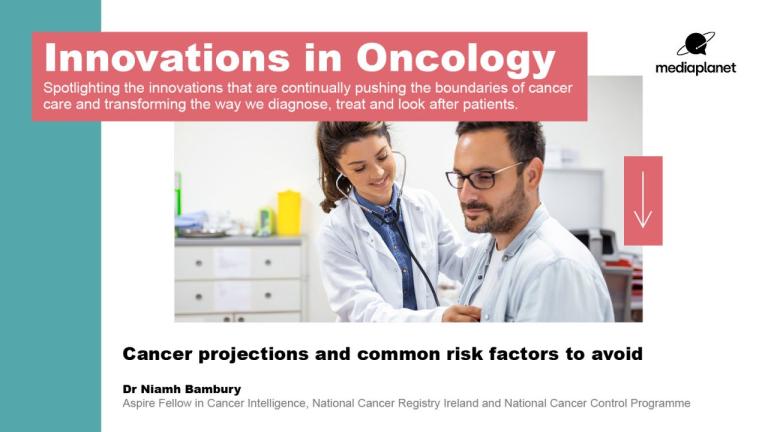 Innovations in Oncology

Spotlighting the innovations that are continually pushing the boundaries of cancer care and transforming the way we diagnose, treat and look after patients.

mediaplanet

Cancer projections and common risk factors to avoid

Dr Niamh Bambury

Aspire Fellow in Cancer Intelligence, National Cancer Registry Ireland and National Cancer Control Programme